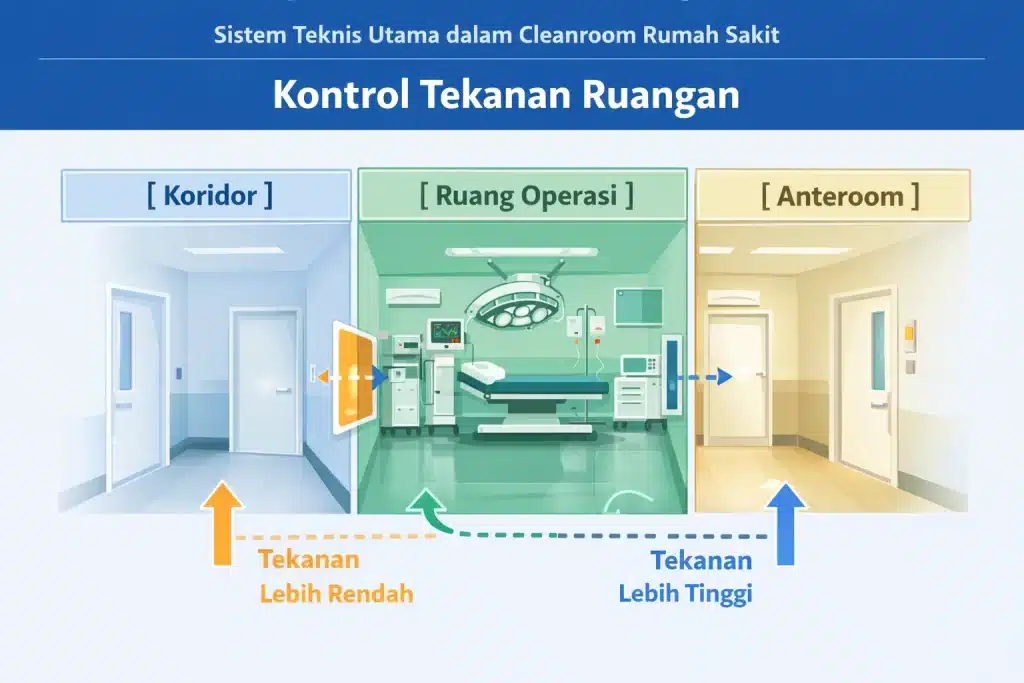 Sistem Teknis Utama dalam Cleanroom Rumah Sakit

Kontrol Tekanan Ruangan

[ Koridor ]

[ Ruang Operasi ]

[ Anteroom ]

Tekanan Lebih Rendah

Tekanan Lebih Tinggi